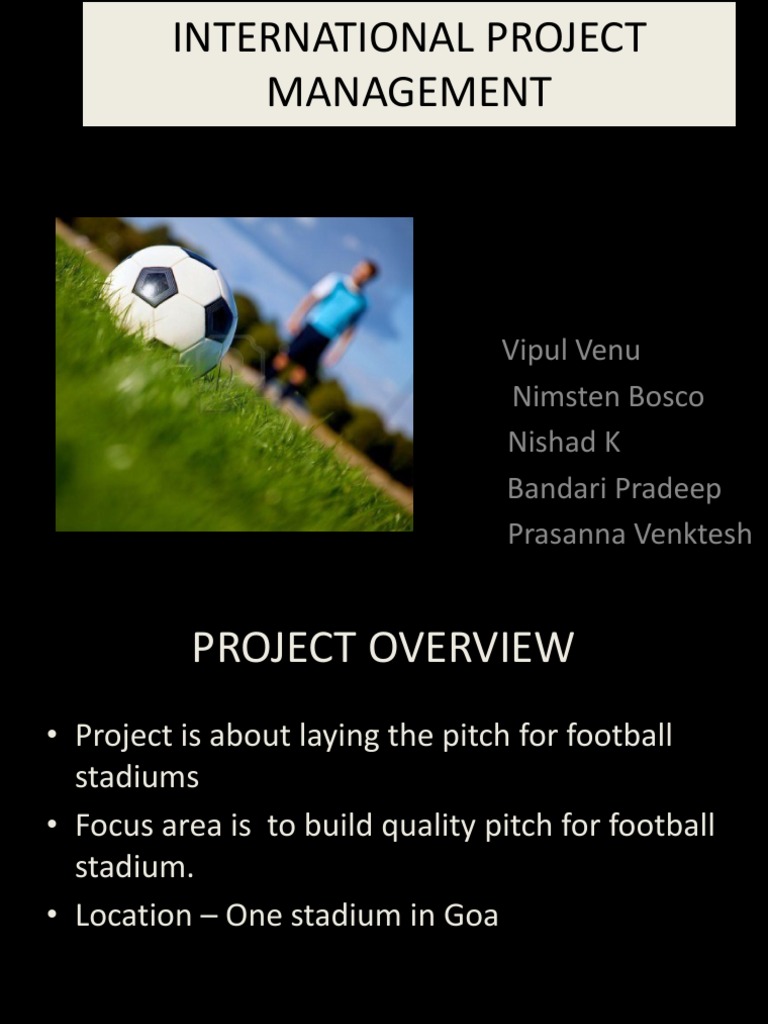 INTERNATIONAL PROJECT MANAGEMENT

Vipul Venu
Nimsten Bosco
Nishad K
Bandari Pradeep
Prasanna Venktesh

PROJECT OVERVIEW

• Project is about laying the pitch for football stadiums
• Focus area is to build quality pitch for football stadium.
• Location – One stadium in Goa